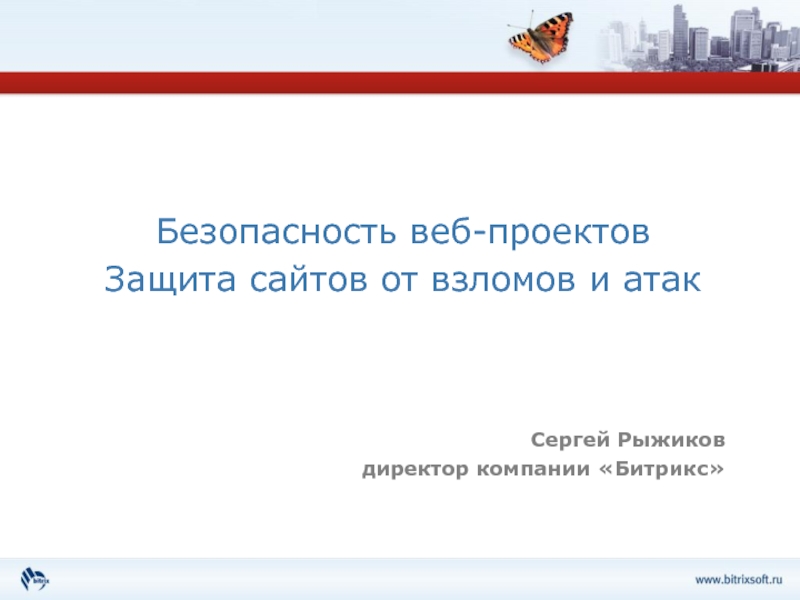 Безопасность веб-проектов
Защита сайтов от взломов и атак

Сергей Рыжиков
директор компании «Битрикс»

bitrix

www.bitrixsoft.ru